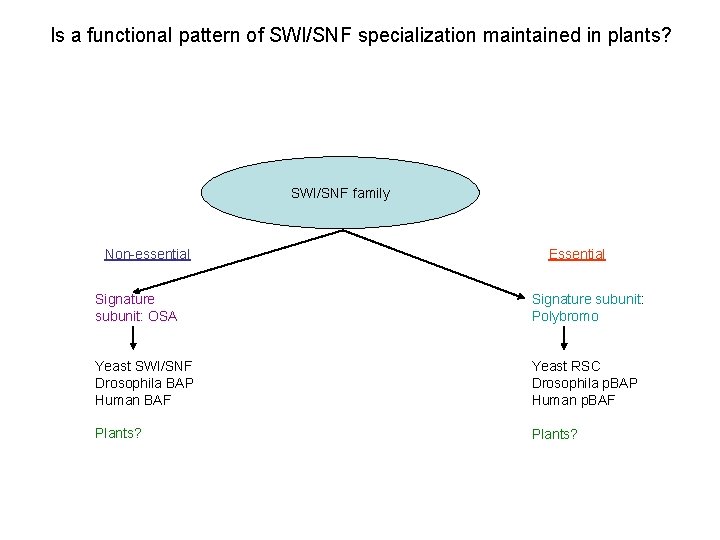 Is a functional pattern of SWI/SNF specialization maintained in plants?

SWI/SNF family

Non-essential

Signature subunit: OSA

Yeast SWI/SNF
Drosophila BAP
Human BAF

Plants?

Essential

Signature subunit: Polybromo

Yeast RSC
Drosophila pBAP
Human pBAF

Plants?